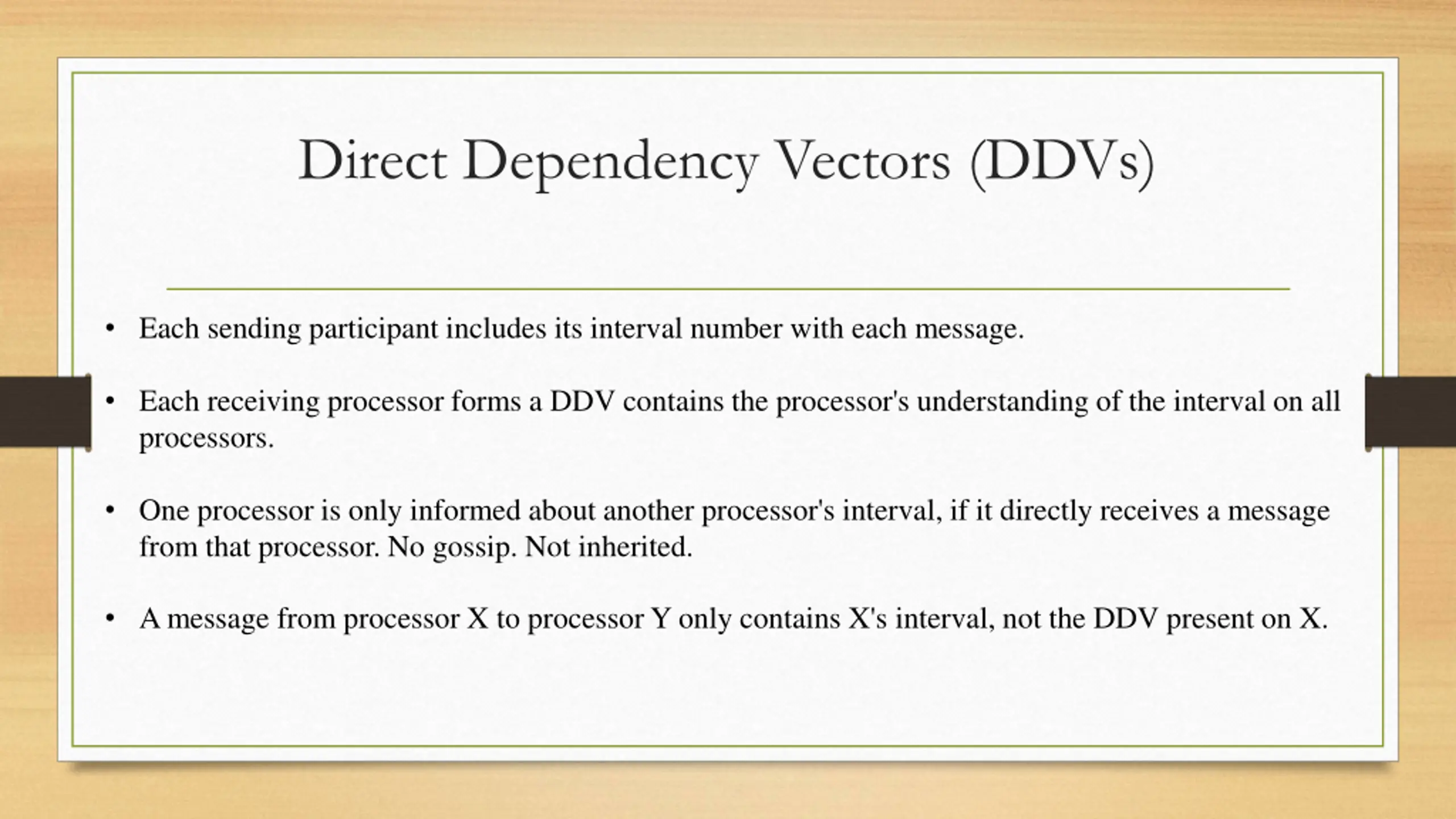 Direct Dependency Vectors (DDVs)

• Each sending participant includes its interval number with each message.

• Each receiving processor forms a DDV contains the processor's understanding of the interval on all processors.

• One processor is only informed about another processor's interval, if it directly receives a message from that processor. No gossip. Not inherited.

• A message from processor X to processor Y only contains X's interval, not the DDV present on X.